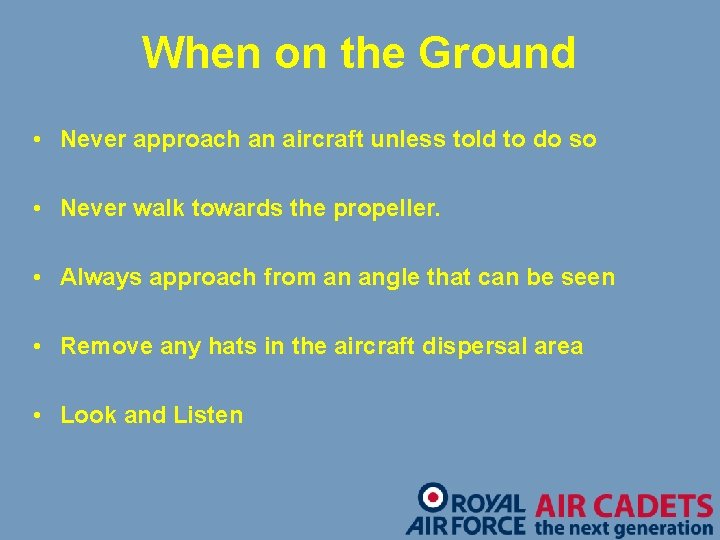 When on the Ground

• Never approach an aircraft unless told to do so

• Never walk towards the propeller.

• Always approach from an angle that can be seen

• Remove any hats in the aircraft dispersal area

• Look and Listen

ROYAL AIR FORCE AIR CADETS the next generation